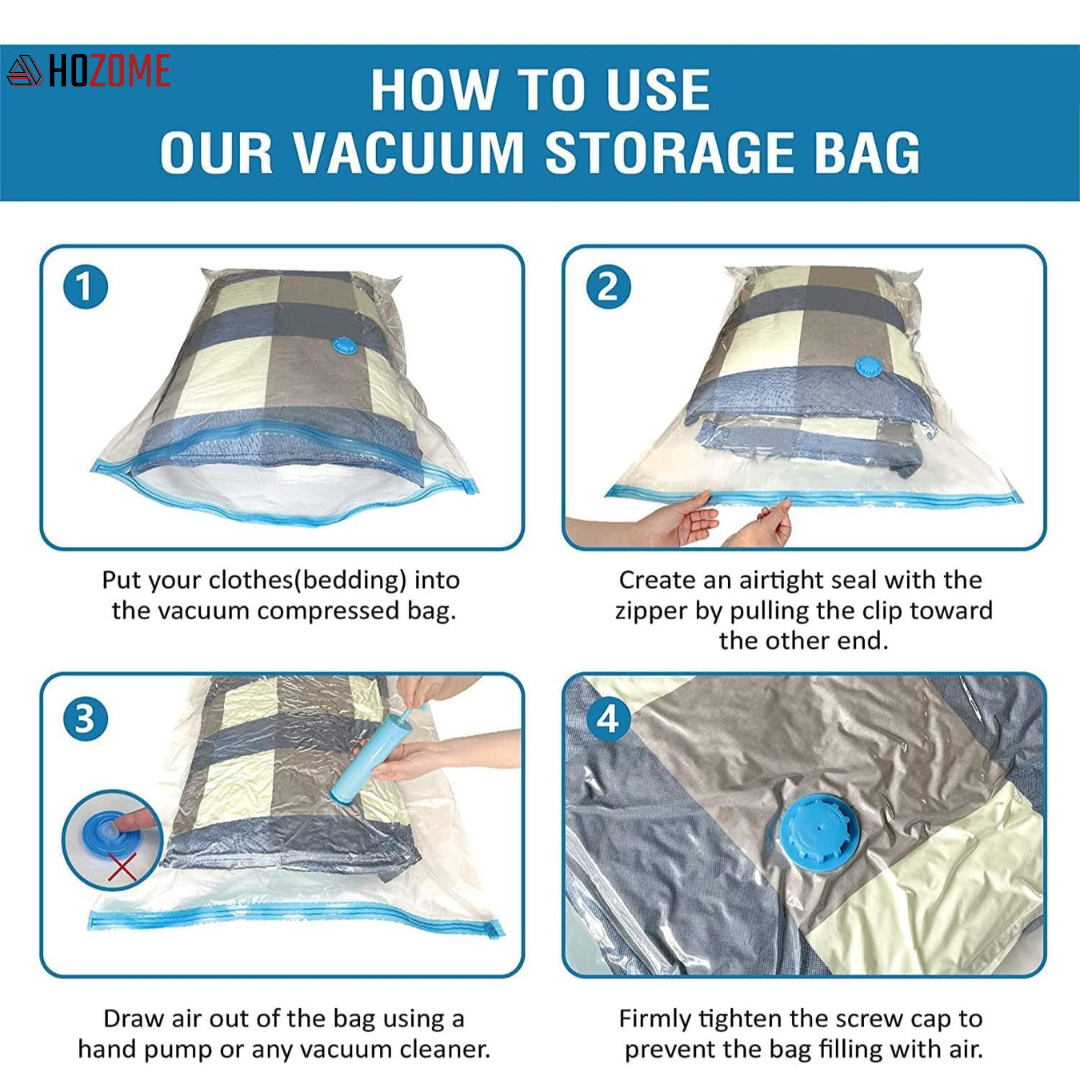 HOZOME

HOW TO USE
OUR VACUUM STORAGE BAG

1

Put your clothes(bedding) into the vacuum compressed bag.

2

Create an airtight seal with the zipper by pulling the clip toward the other end.

3

Draw air out of the bag using a hand pump or any vacuum cleaner.

4

Firmly tighten the screw cap to prevent the bag filling with air.